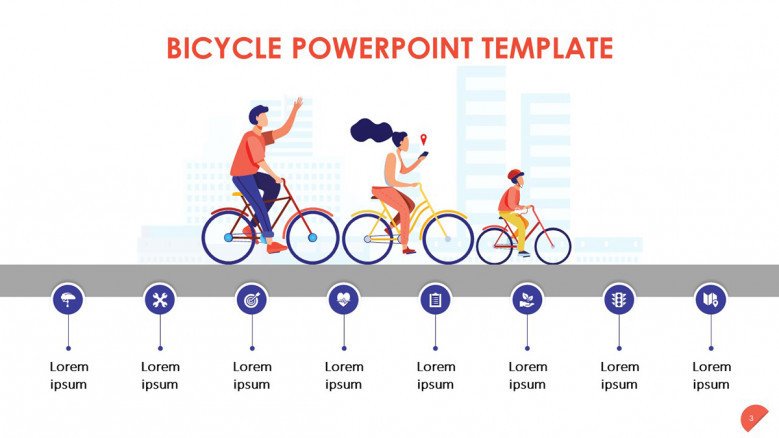 BICYCLE POWERPOINT TEMPLATE

Lorem ipsum

Lorem ipsum

Lorem ipsum

Lorem ipsum

Lorem ipsum

Lorem ipsum

Lorem ipsum

Lorem ipsum

3